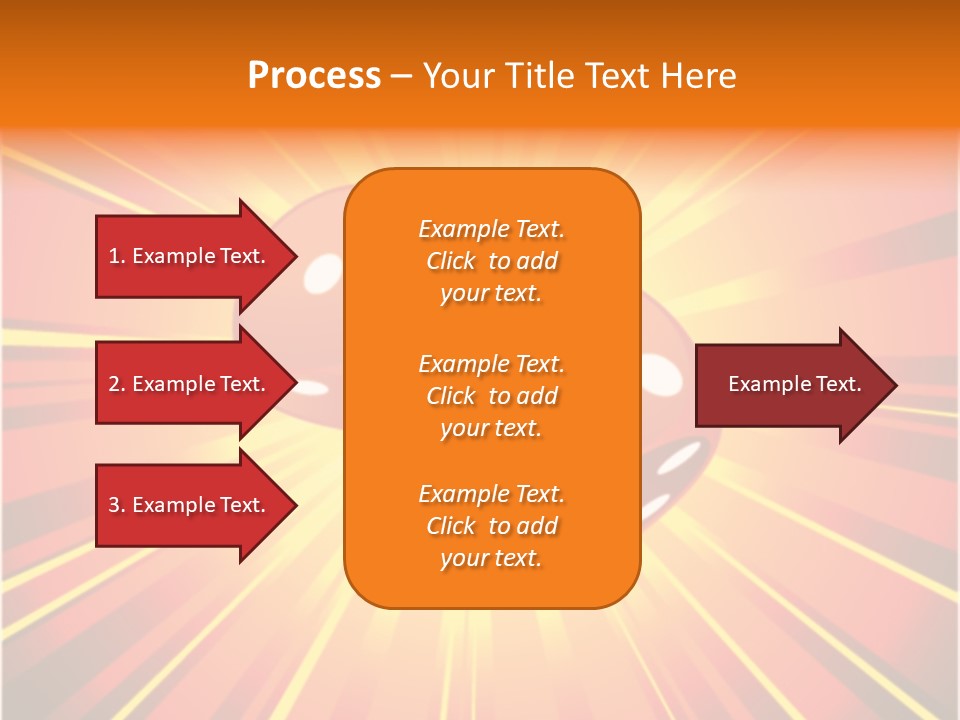 Process – Your Title Text Here

1. Example Text.

2. Example Text.

3. Example Text.

Example Text. Click to add your text.

Example Text. Click to add your text.

Example Text. Click to add your text.

Example Text.